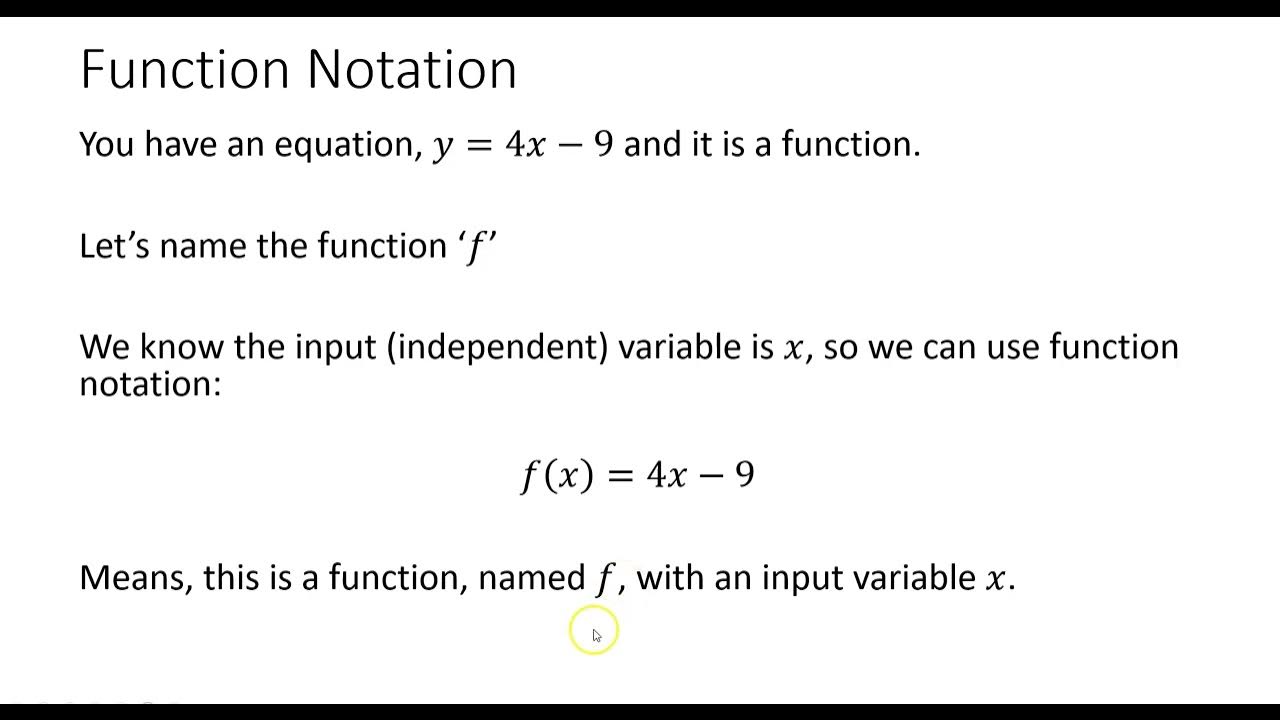 Function Notation

You have an equation, $y = 4x - 9$ and it is a function.

Let’s name the function ‘$f$’

We know the input (independent) variable is $x$, so we can use function notation:

$f(x) = 4x - 9$

Means, this is a function, named $f$, with an input variable $x$.